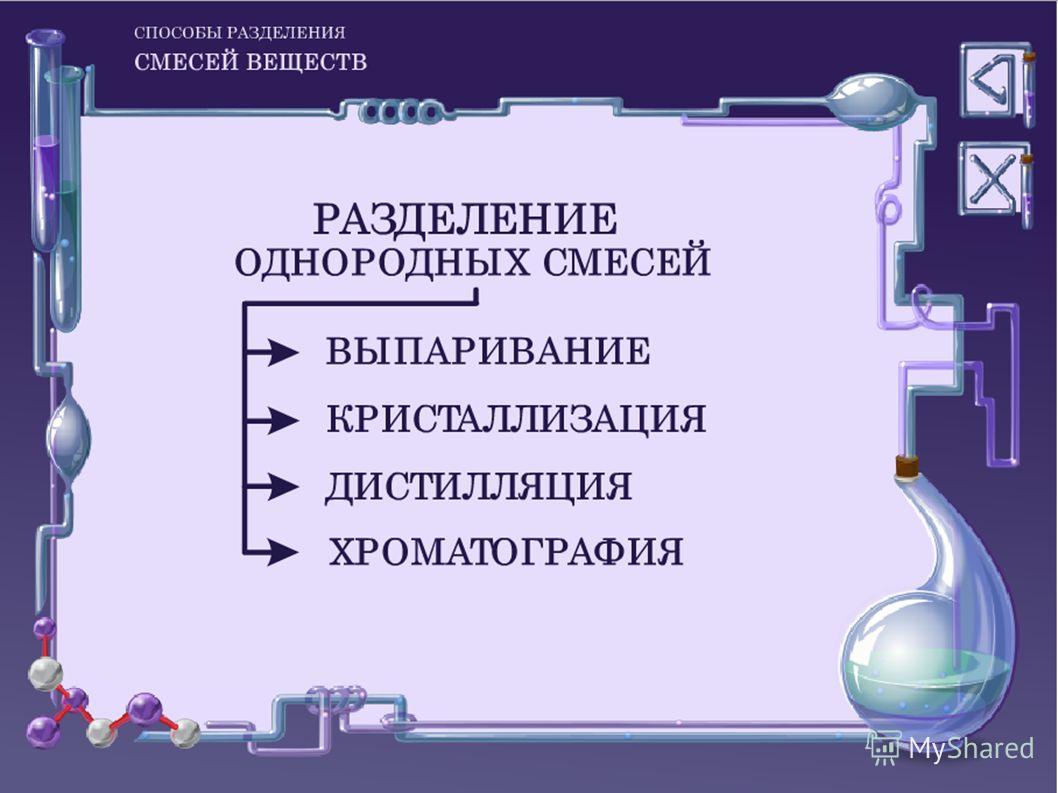 СПОСОБЫ РАЗДЕЛЕНИЯ
СМЕСЕЙ ВЕЩЕСТВ

РАЗДЕЛЕНИЕ
ОДНОРОДНЫХ СМЕСЕЙ

ВЫПАРИВАНИЕ
КРИСТАЛЛИЗАЦИЯ
ДИСТИЛЛЯЦИЯ
ХРОМАТОГРАФИЯ

MyShared